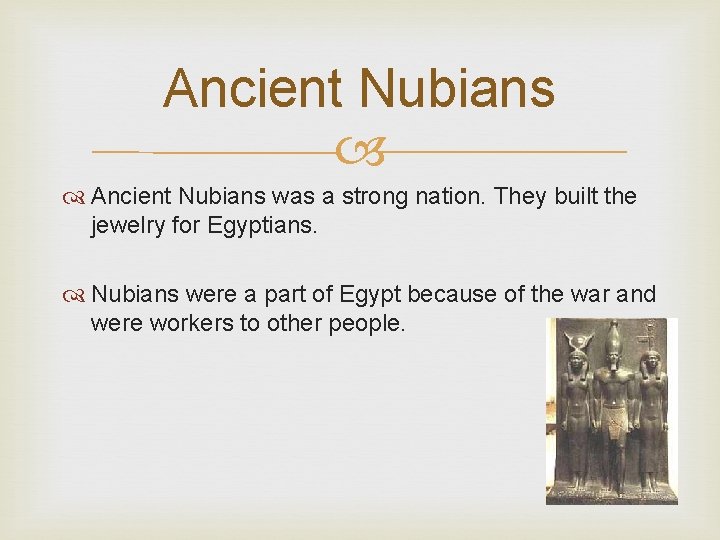 Ancient Nubians

Ancient Nubians was a strong nation. They built the jewelry for Egyptians.

Nubians were a part of Egypt because of the war and were workers to other people.